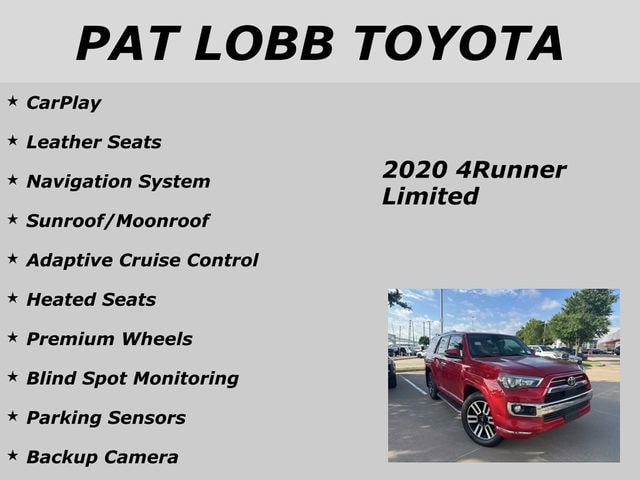 PAT LOBB TOYOTA

★ CarPlay

★ Leather Seats

★ Navigation System

★ Sunroof/Moonroof

★ Adaptive Cruise Control

★ Heated Seats

★ Premium Wheels

★ Blind Spot Monitoring

★ Parking Sensors

★ Backup Camera

2020 4Runner Limited